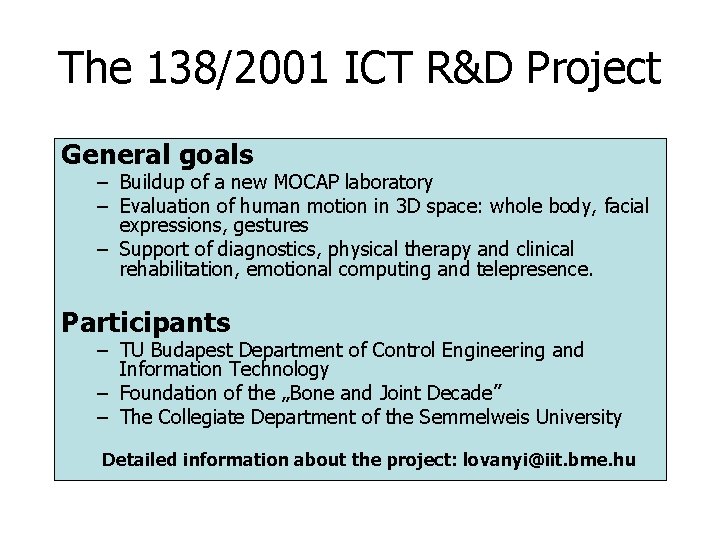 The 138/2001 ICT R&D Project

General goals
– Buildup of a new MOCAP laboratory
– Evaluation of human motion in 3D space: whole body, facial expressions, gestures
– Support of diagnostics, physical therapy and clinical rehabilitation, emotional computing and telepresence.

Participants
– TU Budapest Department of Control Engineering and Information Technology
– Foundation of the „Bone and Joint Decade”
– The Collegiate Department of the Semmelweis University

Detailed information about the project: lovanyi@iit.bme.hu